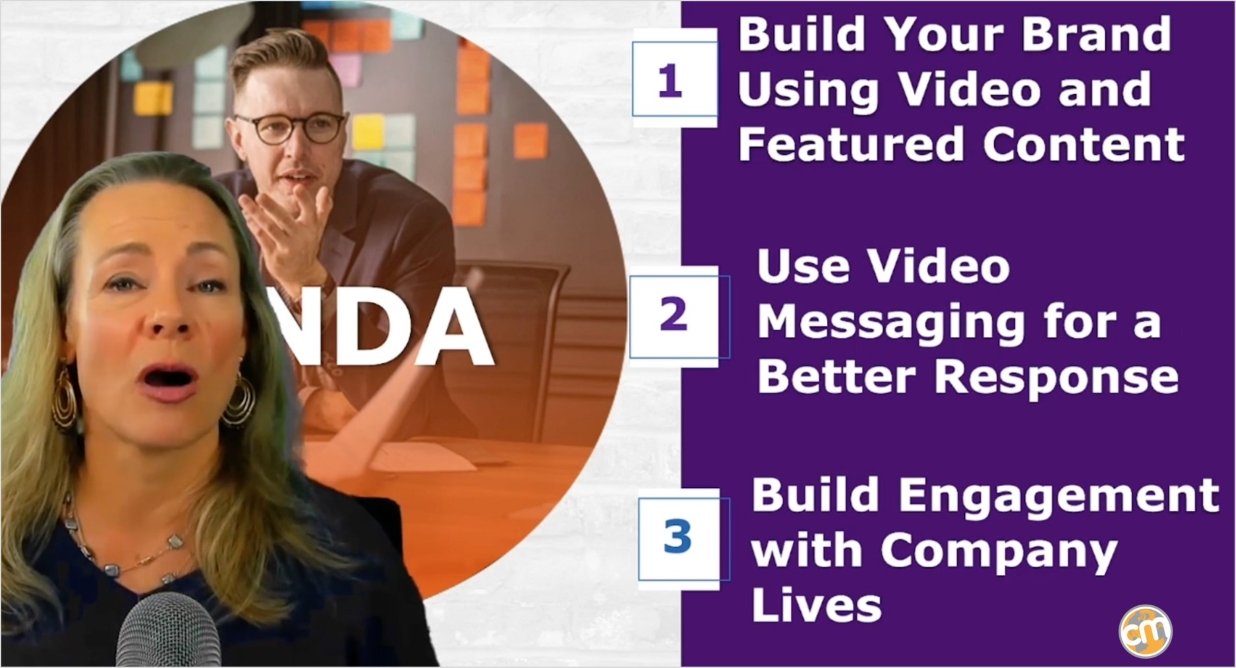 NDA

1 Build Your Brand Using Video and Featured Content

2 Use Video Messaging for a Better Response

3 Build Engagement with Company Lives

cm